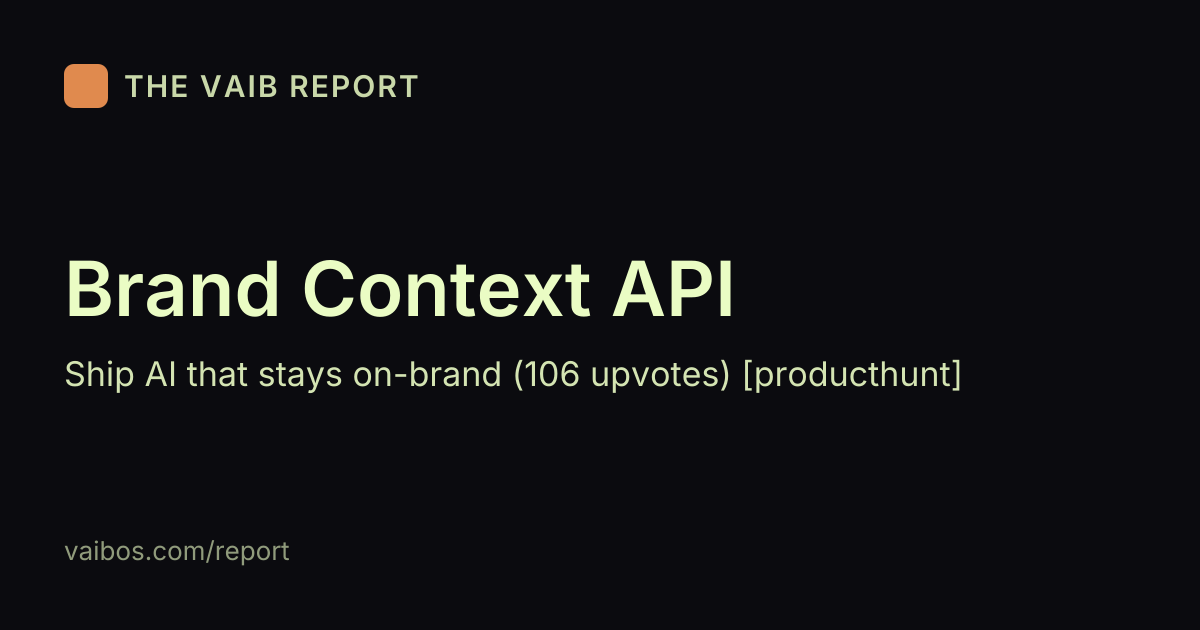 THE VAIB REPORT

Brand Context API

Ship AI that stays on-brand (106 upvotes) [producthunt]

vaibos.com/report